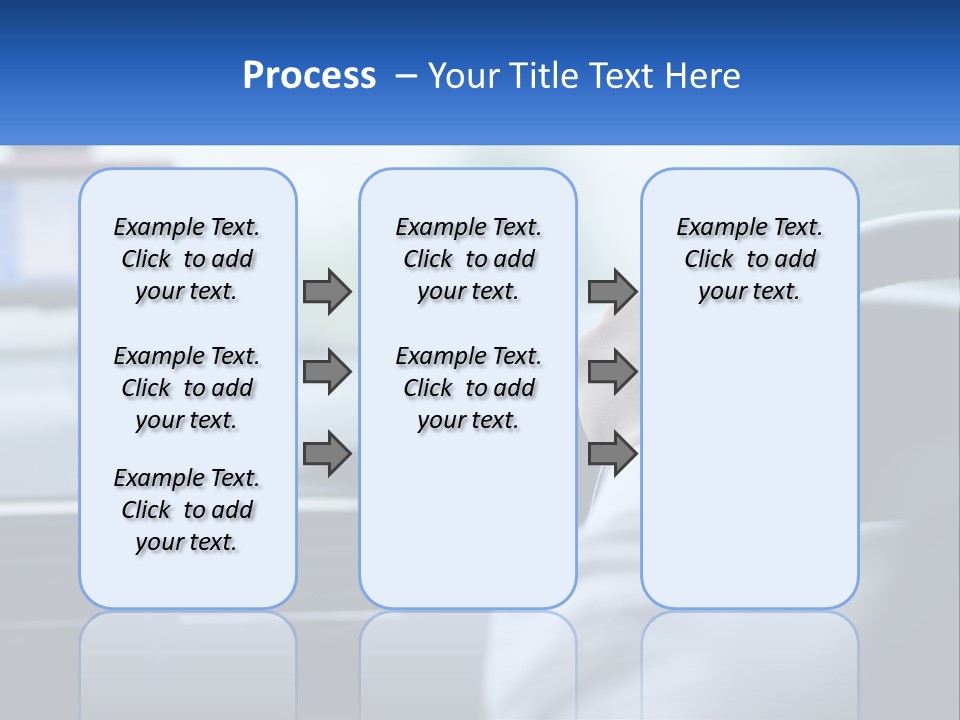 Process – Your Title Text Here

Example Text. Click to add your text.

Example Text. Click to add your text.

Example Text. Click to add your text.

Example Text. Click to add your text.

Example Text. Click to add your text.

Example Text. Click to add your text.